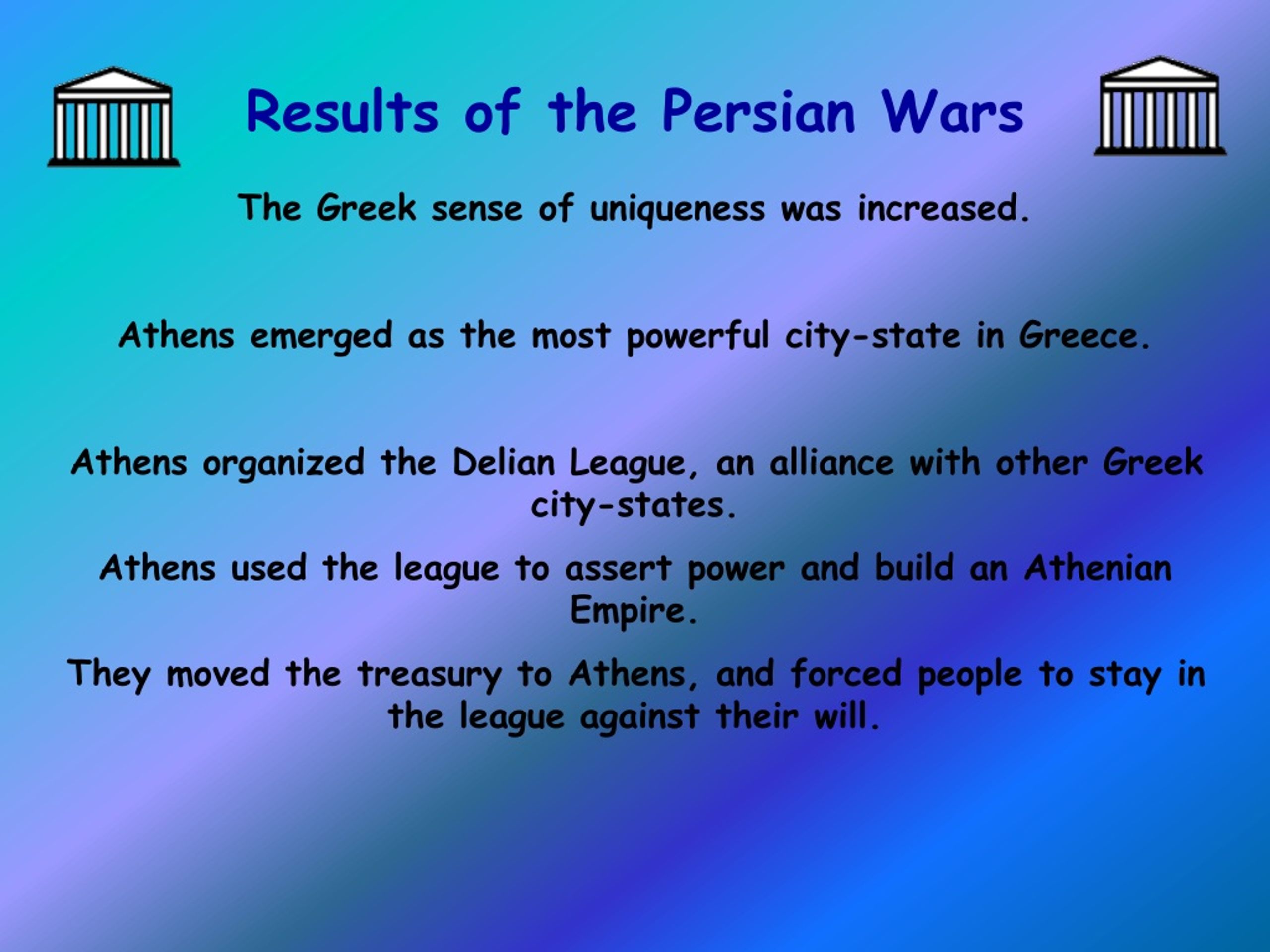 Results of the Persian Wars

The Greek sense of uniqueness was increased.

Athens emerged as the most powerful city-state in Greece.

Athens organized the Delian League, an alliance with other Greek city-states.

Athens used the league to assert power and build an Athenian Empire.

They moved the treasury to Athens, and forced people to stay in the league against their will.